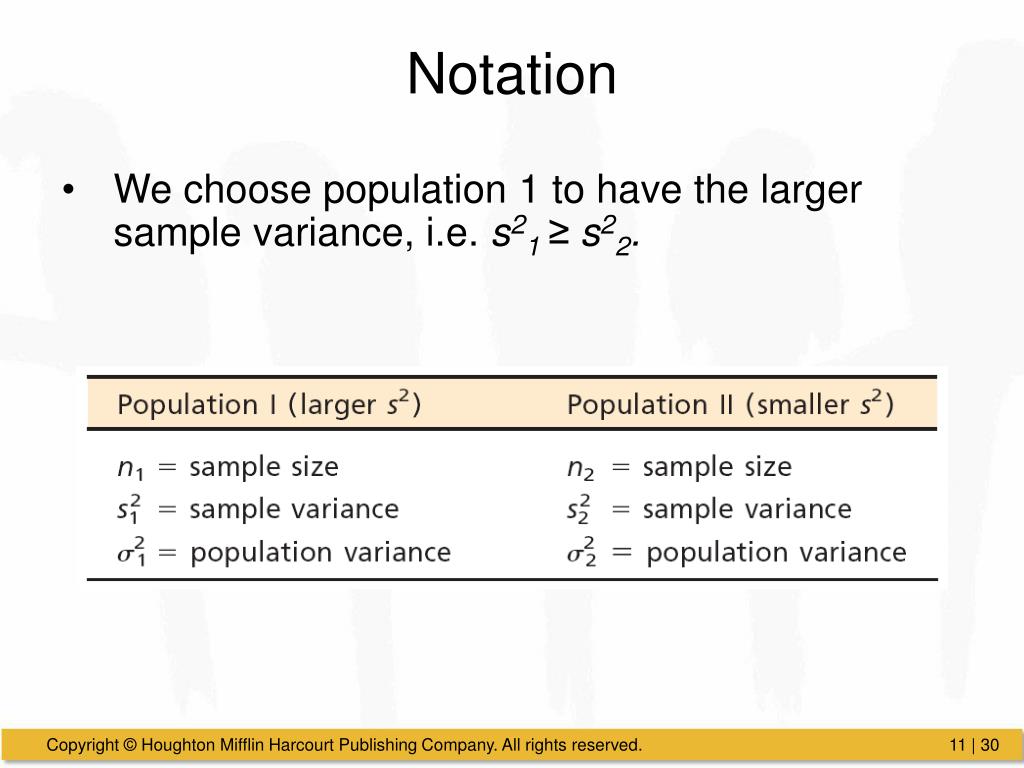 Notation

• We choose population 1 to have the larger sample variance, i.e. $s^2_1 \geq s^2_2$.

| Population I (larger $s^2$) | Population II (smaller $s^2$) |
|---|---|
| $n_1$ = sample size | $n_2$ = sample size |
| $s_1^2$ = sample variance | $s_2^2$ = sample variance |
| $\sigma_1^2$ = population variance | $\sigma_2^2$ = population variance |

Copyright © Houghton Mifflin Harcourt Publishing Company. All rights reserved.

11 | 30